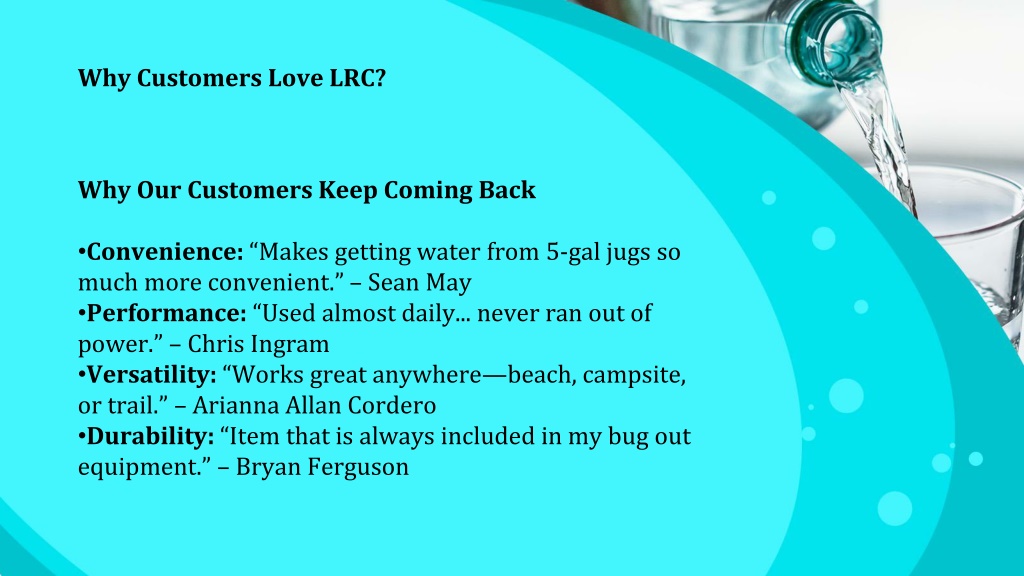 Why Customers Love LRC?

Why Our Customers Keep Coming Back

•Convenience: “Makes getting water from 5-gal jugs so much more convenient.” – Sean May
•Performance: “Used almost daily... never ran out of power.” – Chris Ingram
•Versatility: “Works great anywhere—beach, campsite, or trail.” – Arianna Allan Cordero
•Durability: “Item that is always included in my bug out equipment.” – Bryan Ferguson